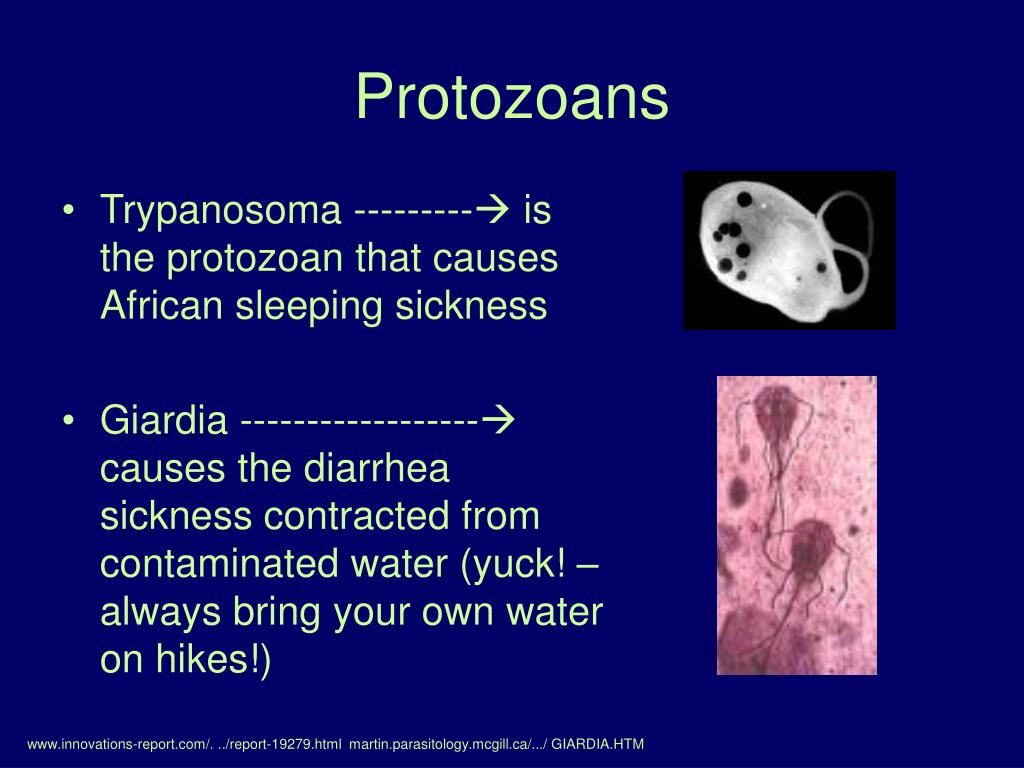 Protozoans

• Trypanosoma ---------→ is the protozoan that causes African sleeping sickness

• Giardia -----------------→ causes the diarrhea sickness contracted from contaminated water (yuck! – always bring your own water on hikes!)

www.innovations-report.com/. ../report-19279.html martin.parasitology.mcgill.ca/.../ GIARDIA.HTM